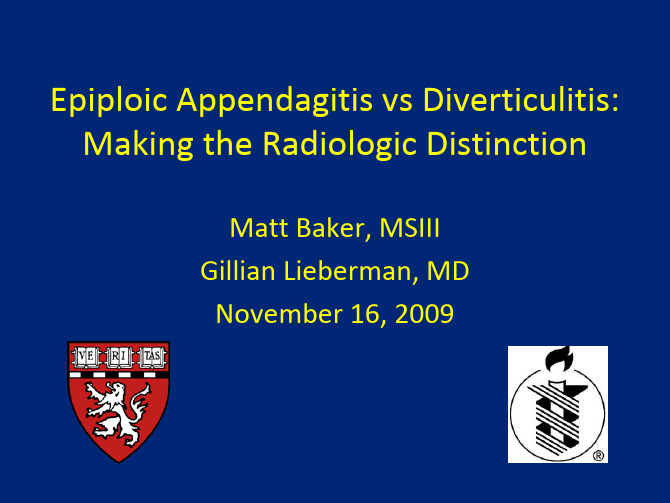 Epiploic Appendagitis vs Diverticulitis: Making the Radiologic Distinction

Matt Baker, MSIII
Gillian Lieberman, MD
November 16, 2009

VE RI TAS

®